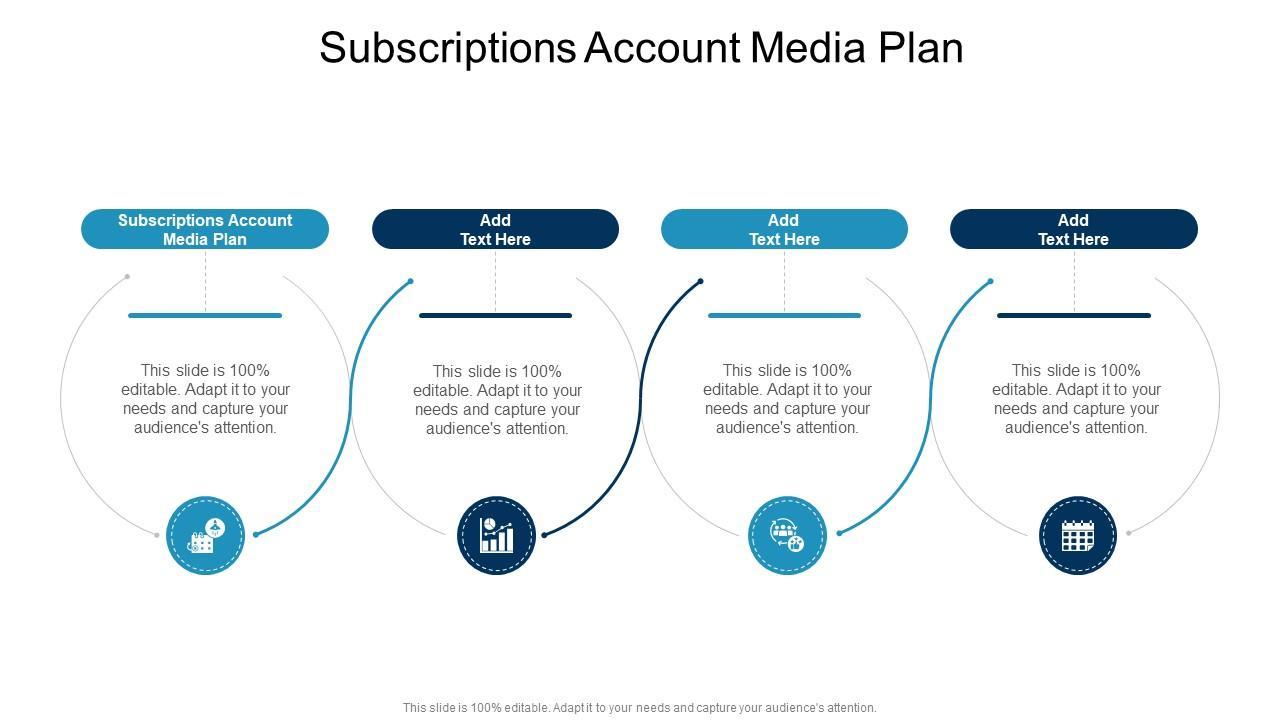 Subscriptions Account Media Plan

Subscriptions Account Media Plan

This slide is 100% editable. Adapt it to your needs and capture your audience's attention.

Add Text Here

This slide is 100% editable. Adapt it to your needs and capture your audience's attention.

Add Text Here

This slide is 100% editable. Adapt it to your needs and capture your audience's attention.

Add Text Here

This slide is 100% editable. Adapt it to your needs and capture your audience's attention.

This slide is 100% editable. Adapt it to your needs and capture your audience's attention.